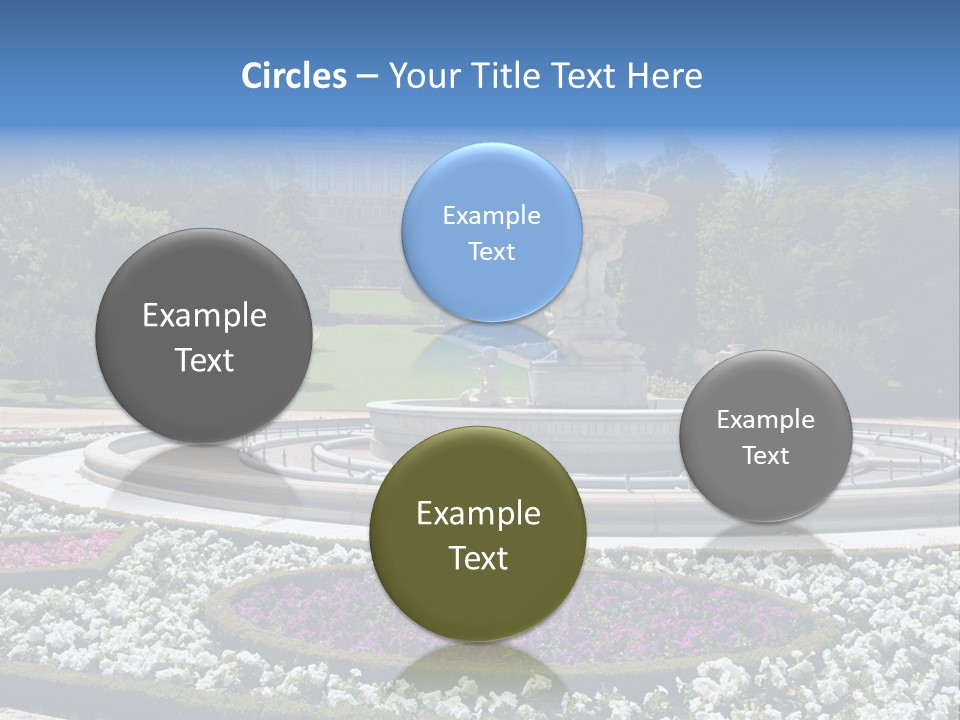 Circles – Your Title Text Here

Example Text

Example Text

Example Text

Example Text